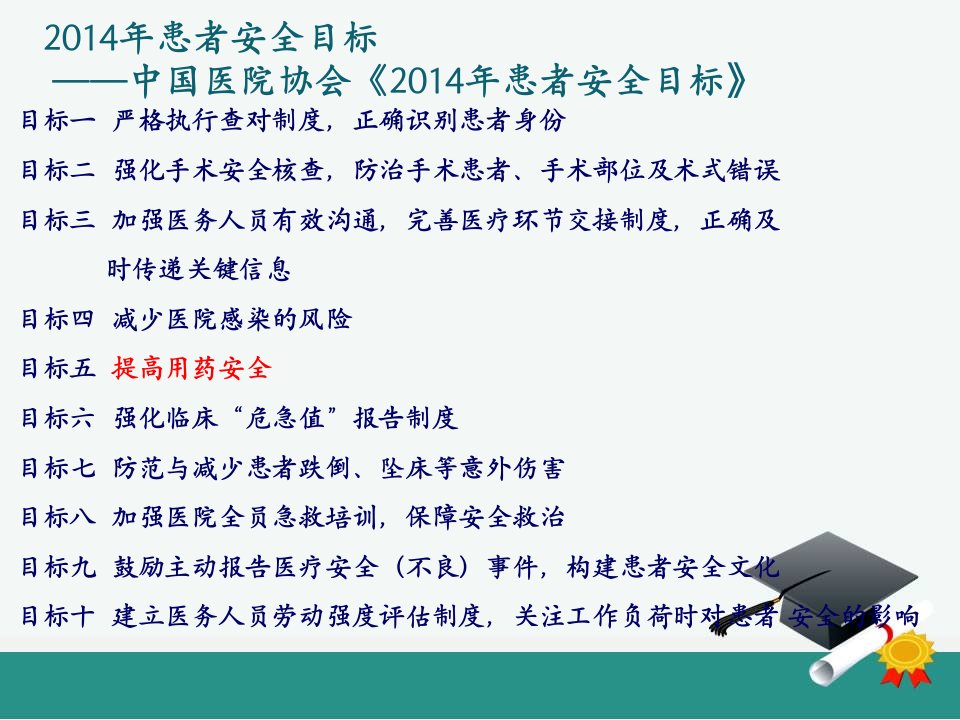 2014年患者安全目标
——中国医院协会《2014年患者安全目标》

目标一 严格执行查对制度，正确识别患者身份

目标二 强化手术安全核查，防治手术患者、手术部位及术式错误

目标三 加强医务人员有效沟通，完善医疗环节交接制度，正确及时传递关键信息

目标四 减少医院感染的风险

目标五 提高用药安全

目标六 强化临床“危急值”报告制度

目标七 防范与减少患者跌倒、坠床等意外伤害

目标八 加强医院全员急救培训，保障安全救治

目标九 鼓励主动报告医疗安全（不良）事件，构建患者安全文化

目标十 建立医务人员劳动强度评估制度，关注工作负荷时对患者 安全的影响